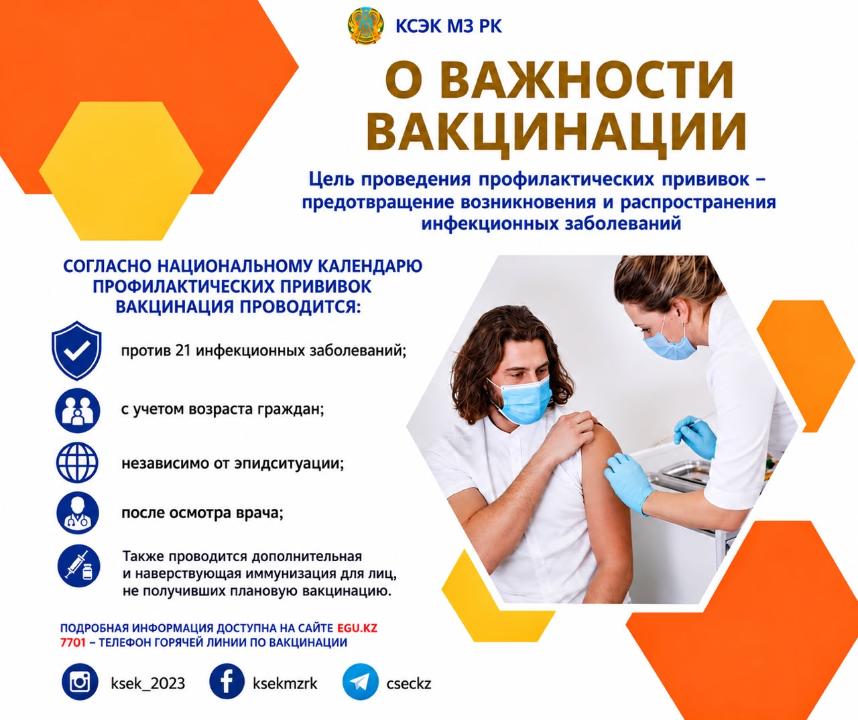 КСЭК МЗ РК

О ВАЖНОСТИ ВАКЦИНАЦИИ

Цель проведения профилактических прививок – предотвращение возникновения и распространения инфекционных заболеваний

СОГЛАСНО НАЦИОНАЛЬНОМУ КАЛЕНДАРЮ ПРОФИЛАКТИЧЕСКИХ ПРИВИВОК ВАКЦИНАЦИЯ ПРОВОДИТСЯ:

против 21 инфекционных заболеваний;

с учетом возраста граждан;

независимо от эпидситуации;

после осмотра врача;

Также проводится дополнительная и наверствующая иммунизация для лиц, не получивших плановую вакцинацию.

ПОДРОБНАЯ ИНФОРМАЦИЯ ДОСТУПНА НА САЙТЕ EGU.KZ
7701 – ТЕЛЕФОН ГОРЯЧЕЙ ЛИНИИ ПО ВАКЦИНАЦИИ

ksek_2023 ksekmzrk cseckz